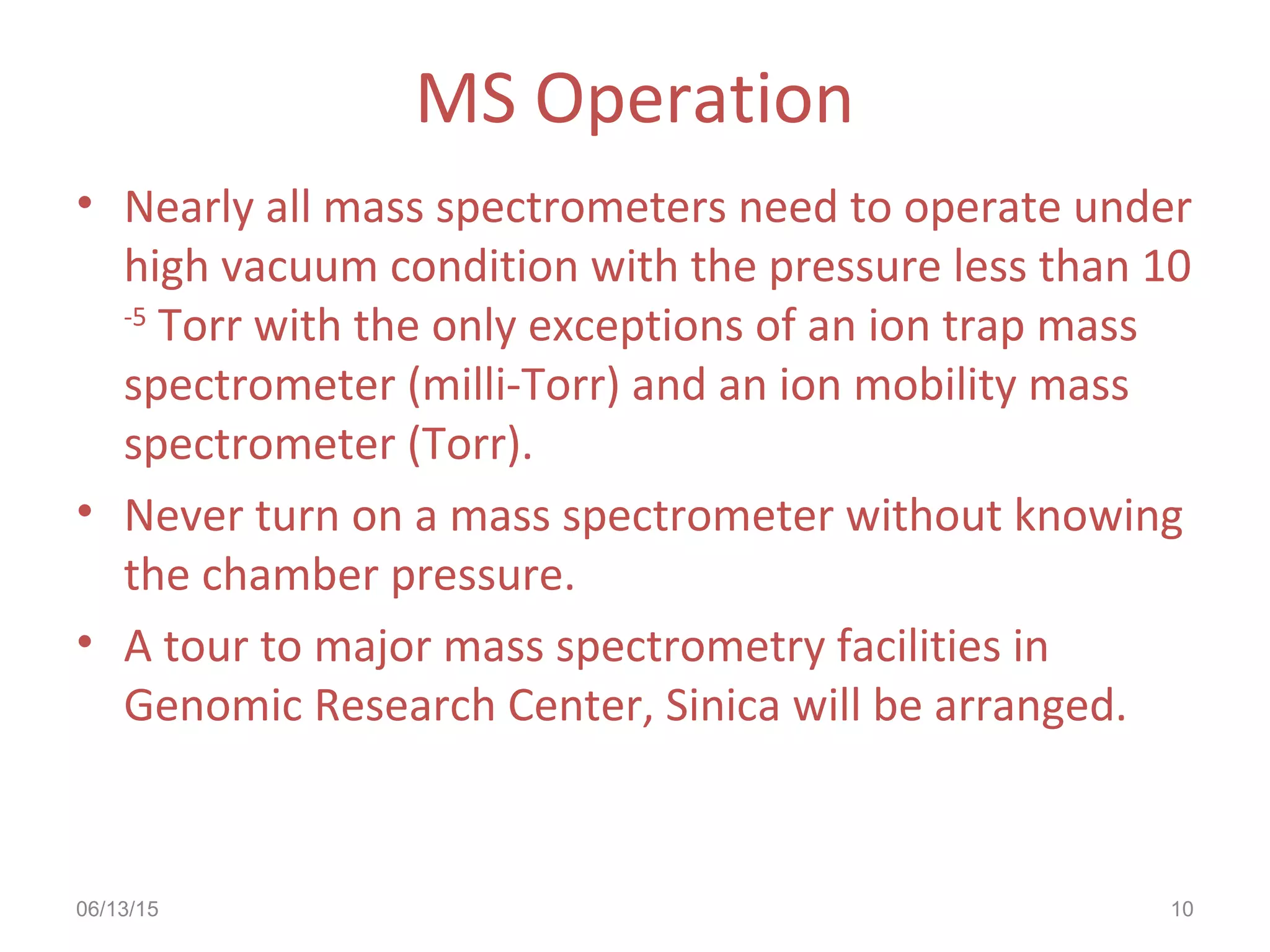 MS Operation

• Nearly all mass spectrometers need to operate under high vacuum condition with the pressure less than $10^{-5}$ Torr with the only exceptions of an ion trap mass spectrometer (milli-Torr) and an ion mobility mass spectrometer (Torr).

• Never turn on a mass spectrometer without knowing the chamber pressure.

• A tour to major mass spectrometry facilities in Genomic Research Center, Sinica will be arranged.

06/13/15

10